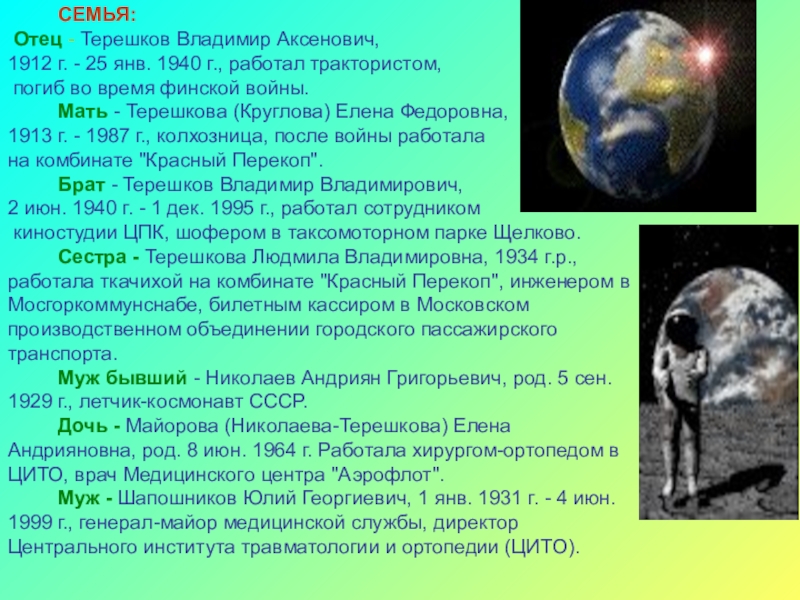 СЕМЬЯ:

Отец - Терешков Владимир Аксенович, 1912 г. - 25 янв. 1940 г., работал трактористом, погиб во время финской войны.

Мать - Терешкова (Круглова) Елена Федоровна, 1913 г. - 1987 г., колхозница, после войны работала на комбинате "Красный Перекоп".

Брат - Терешков Владимир Владимирович, 2 июн. 1940 г. - 1 дек. 1995 г., работал сотрудником киностудии ЦПК, шофером в таксомоторном парке Щелково.

Сестра - Терешкова Людмила Владимировна, 1934 г.р., работала ткачихой на комбинате "Красный Перекоп", инженером в Мосгоркоммунснабе, билетным кассиром в Московском производственном объединении городского пассажирского транспорта.

Муж бывший - Николаев Андриян Григорьевич, род. 5 сен. 1929 г., летчик-космонавт СССР.

Дочь - Майорова (Николаева-Терешкова) Елена Андрияновна, род. 8 июн. 1964 г. Работала хирургом-ортопедом в ЦИТО, врач Медицинского центра "Аэрофлот".

Муж - Шапошников Юлий Георгиевич, 1 янв. 1931 г. - 4 июн. 1999 г., генерал-майор медицинской службы, директор Центрального института травматологии и ортопедии (ЦИТО).